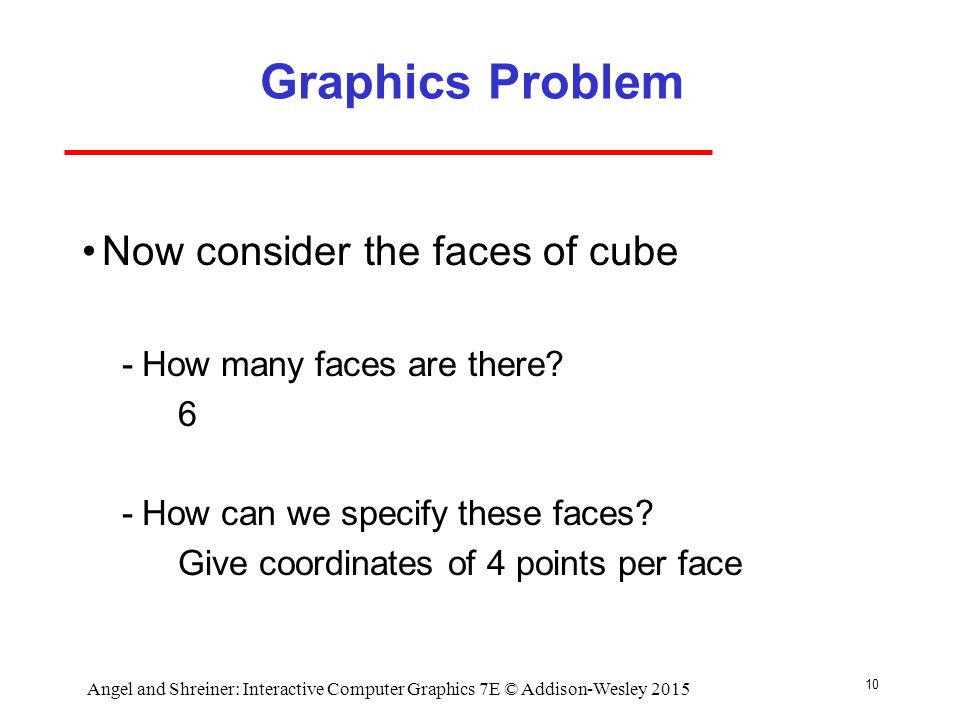 Graphics Problem

• Now consider the faces of cube

- How many faces are there?
6

- How can we specify these faces?
Give coordinates of 4 points per face

Angel and Shreiner: Interactive Computer Graphics 7E © Addison-Wesley 2015

10